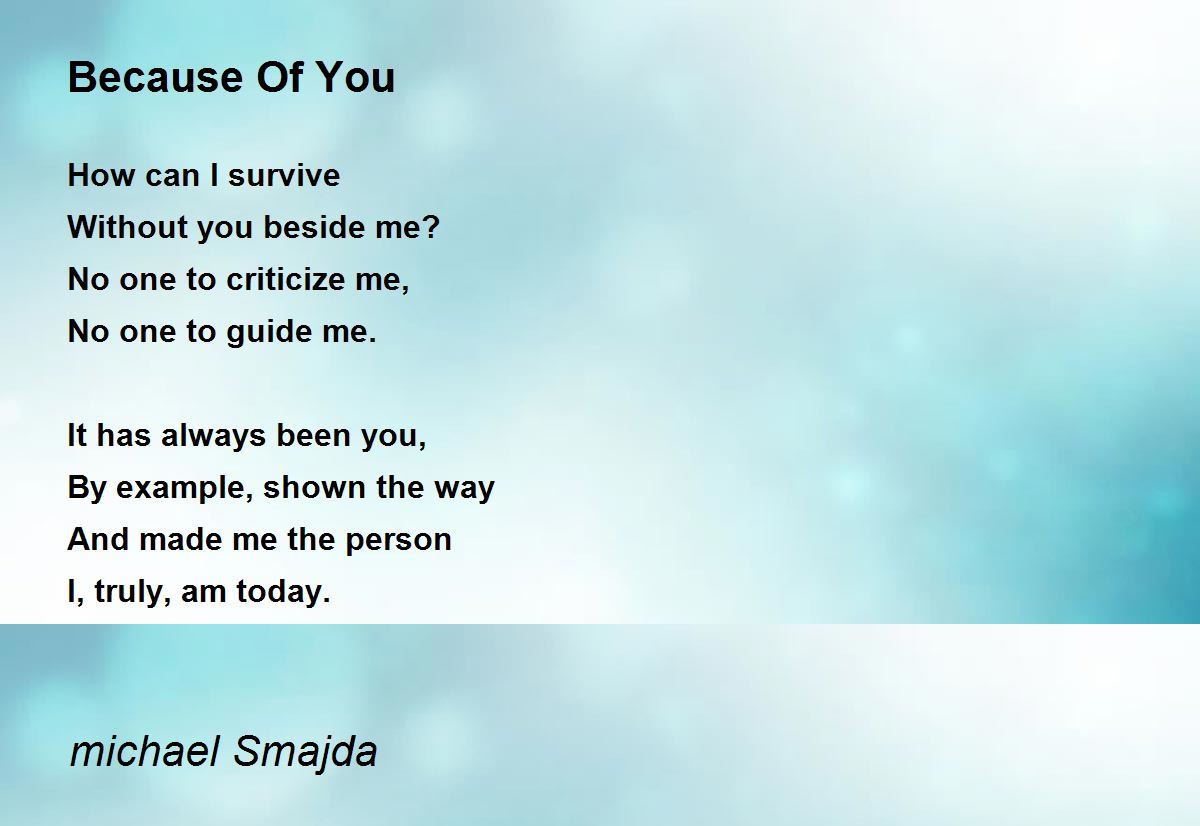 Because Of You

How can I survive
Without you beside me?
No one to criticize me,
No one to guide me.

It has always been you,
By example, shown the way
And made me the person
I, truly, am today.

michael Smajda